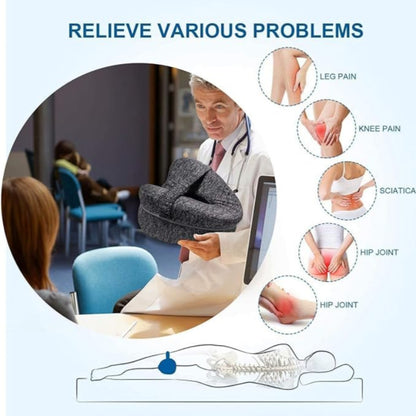 RELIEVE VARIOUS PROBLEMS

LEG PAIN

KNEE PAIN

SCIATICA

HIP JOINT

HIP JOINT